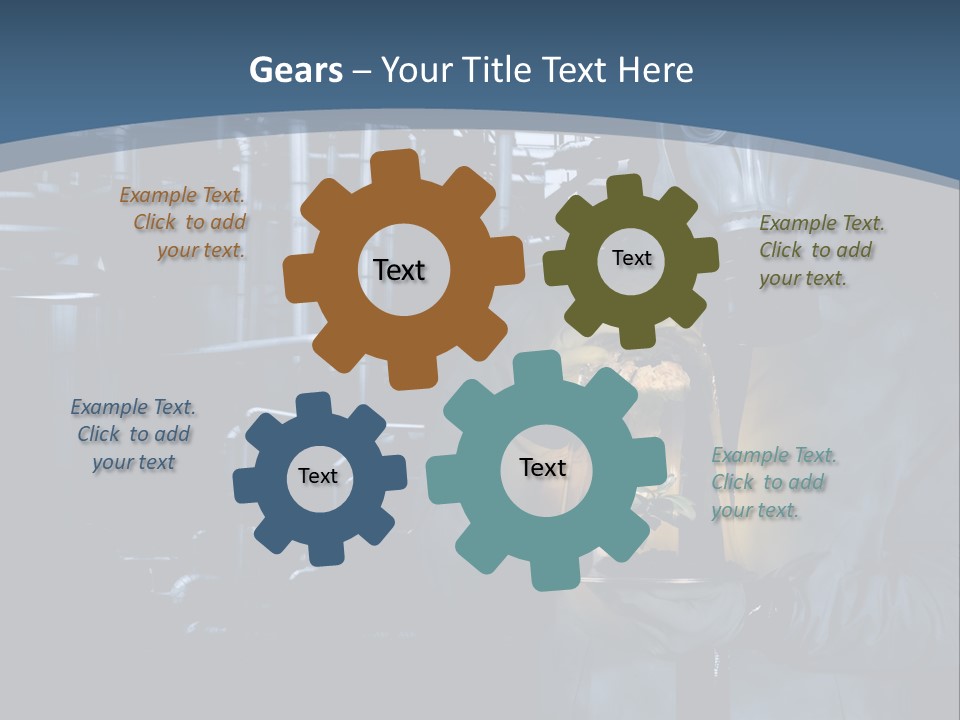 Gears – Your Title Text Here

Example Text. Click to add your text.

Text

Text

Example Text. Click to add your text.

Example Text. Click to add your text

Text

Text

Example Text. Click to add your text.